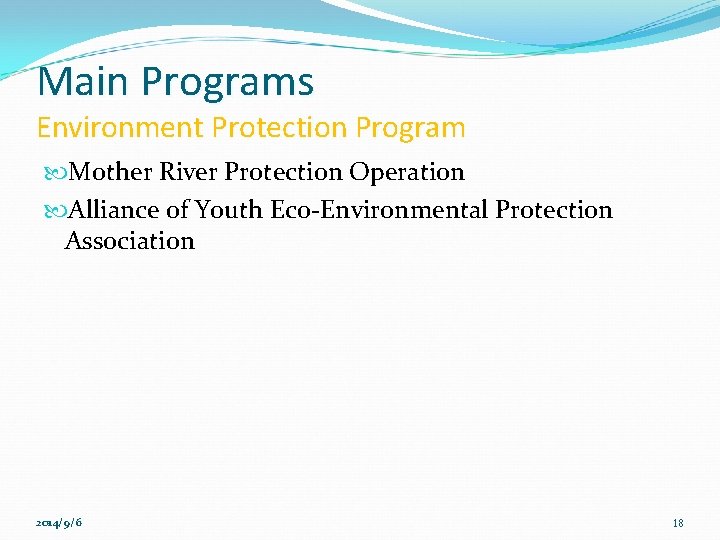 Main Programs
Environment Protection Program

Mother River Protection Operation

Alliance of Youth Eco-Environmental Protection Association

2014/9/6

18